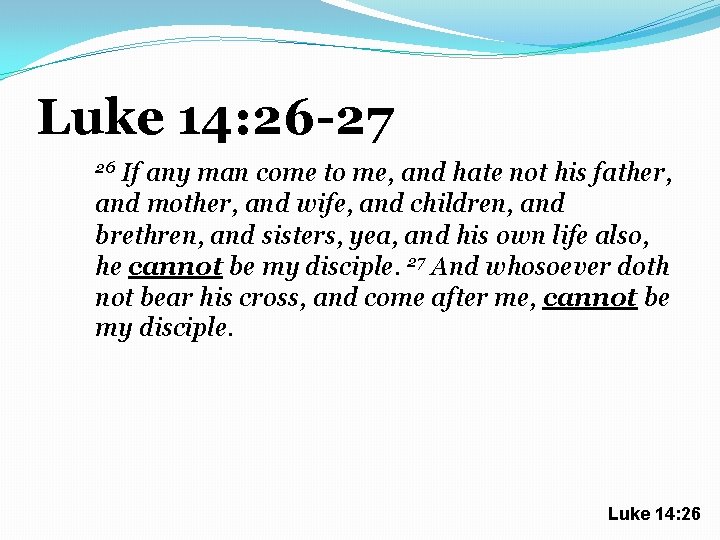 Luke 14:26-27

$^{26}$ If any man come to me, and hate not his father, and mother, and wife, and children, and brethren, and sisters, yea, and his own life also, he cannot be my disciple. $^{27}$ And whosoever doth not bear his cross, and come after me, cannot be my disciple.

Luke 14:26